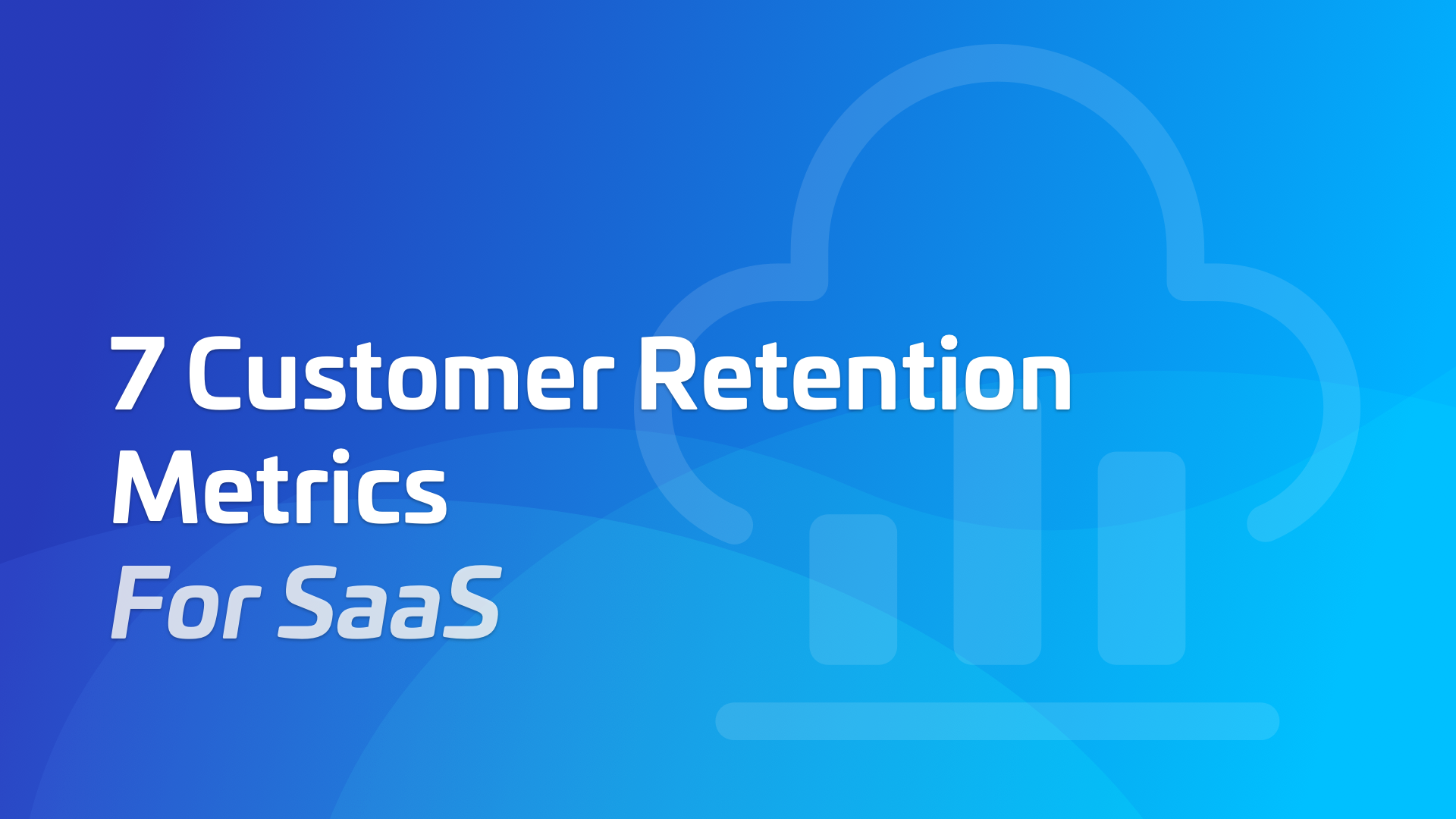 7 Customer Retention Metrics
For SaaS